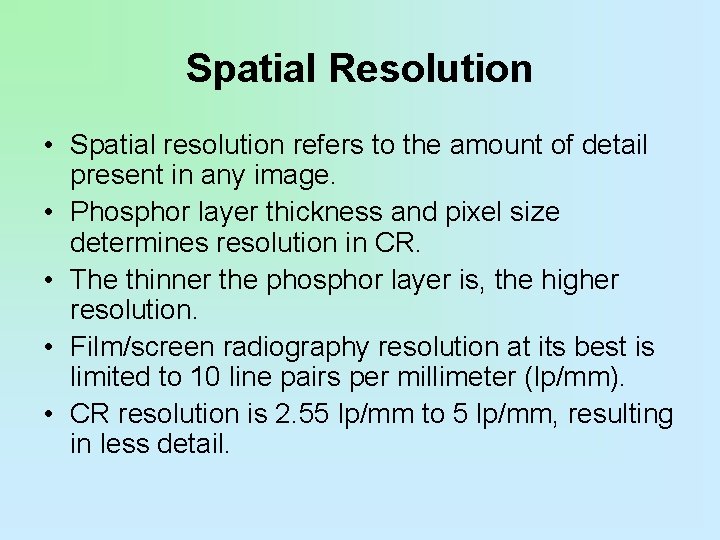 Spatial Resolution

• Spatial resolution refers to the amount of detail present in any image.
• Phosphor layer thickness and pixel size determines resolution in CR.
• The thinner the phosphor layer is, the higher resolution.
• Film/screen radiography resolution at its best is limited to 10 line pairs per millimeter (lp/mm).
• CR resolution is 2.55 lp/mm to 5 lp/mm, resulting in less detail.